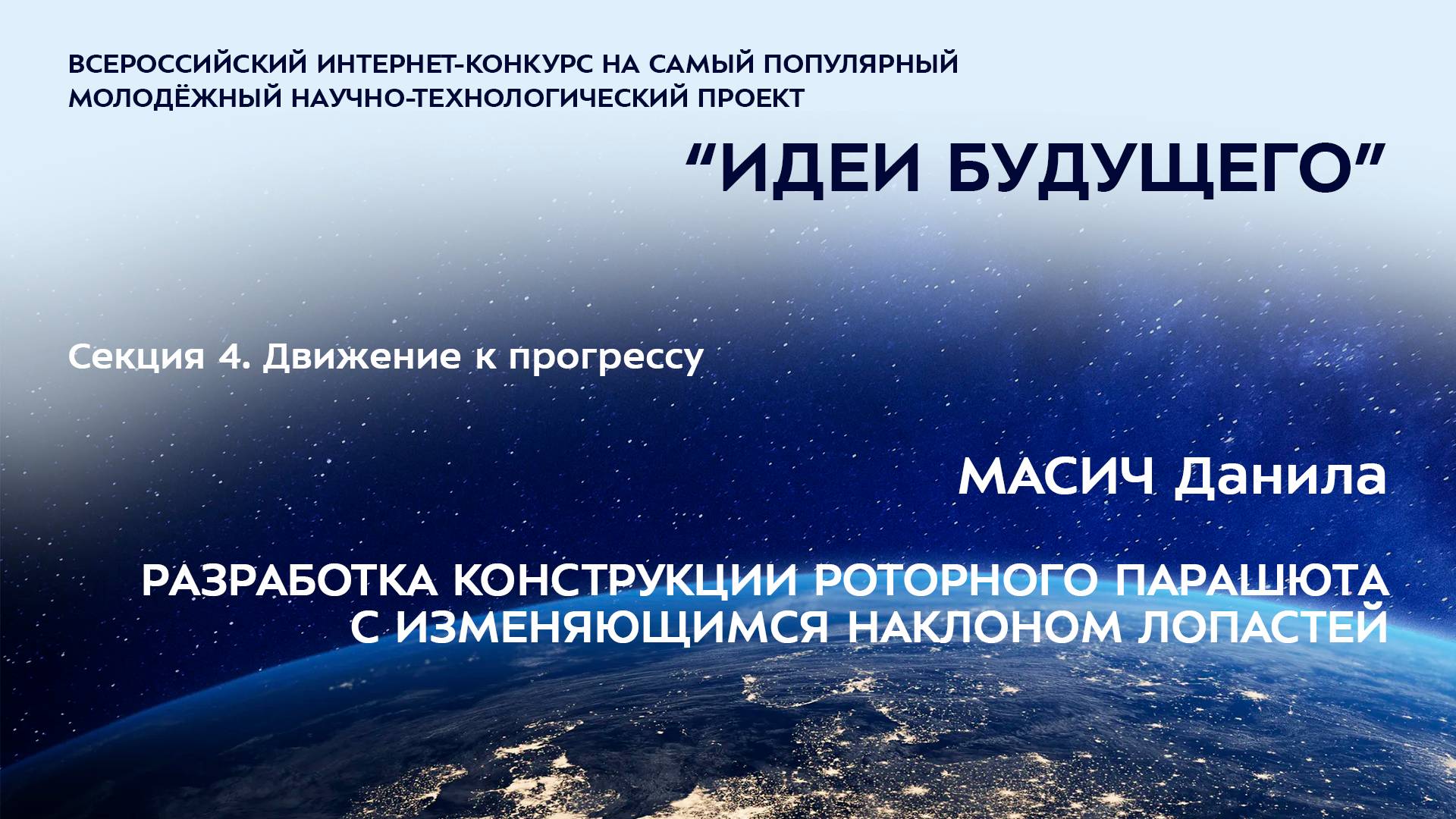 ВСЕРОССИЙСКИЙ ИНТЕРНЕТ-КОНКУРС НА САМЫЙ ПОПУЛЯРНЫЙ МОЛОДЁЖНЫЙ НАУЧНО-ТЕХНОЛОГИЧЕСКИЙ ПРОЕКТ

“ИДЕИ БУДУЩЕГО”

Секция 4. Движение к прогрессу

МАСИЧ Данила

РАЗРАБОТКА КОНСТРУКЦИИ РОТОРНОГО ПАРАШЮТА С ИЗМЕНЯЮЩИМСЯ НАКЛОНОМ ЛОПАСТЕЙ